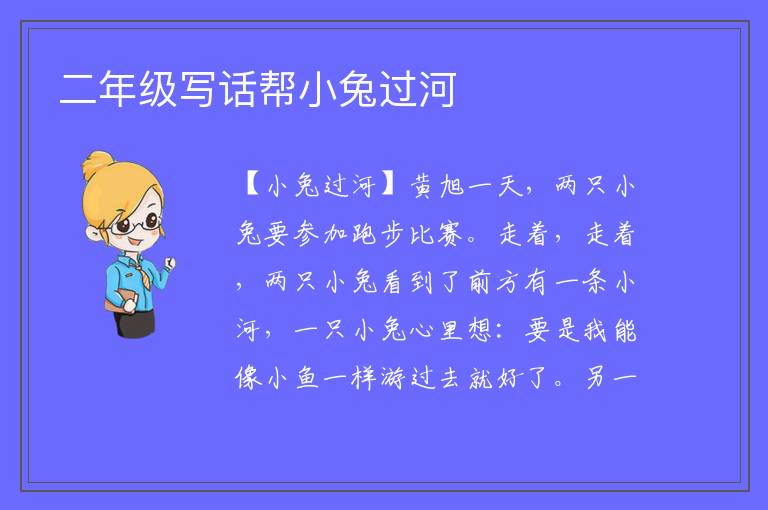 二年级写话帮小兔过河

【小兔过河】黄旭一天，两只小兔要参加跑步比赛。走着，走着，两只小兔看到了前方有一条小河，一只小兔心里想：要是我能像小鱼一样游过去就好了。另一